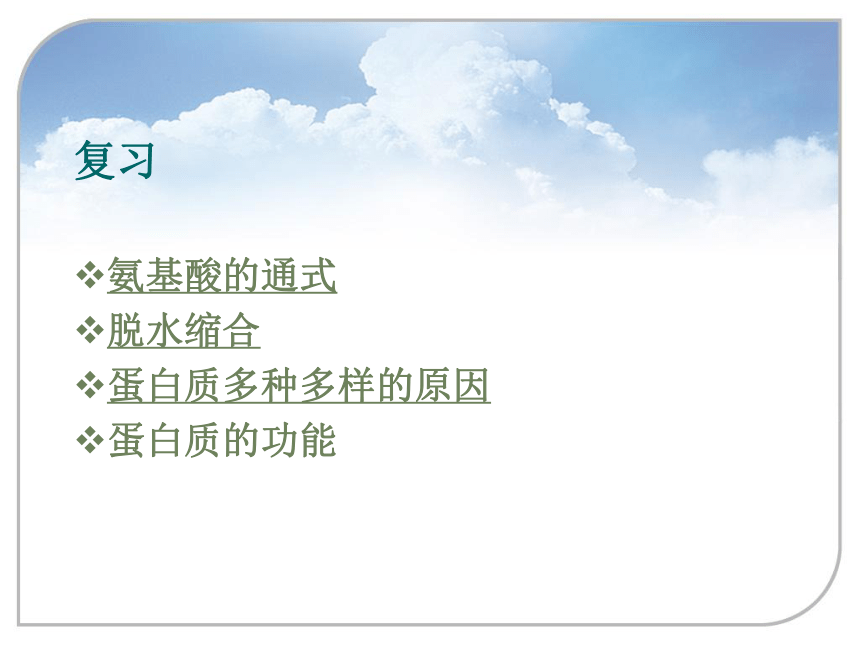 复习

❖氨基酸的通式
❖脱水缩合
❖蛋白质多种多样的原因
❖蛋白质的功能